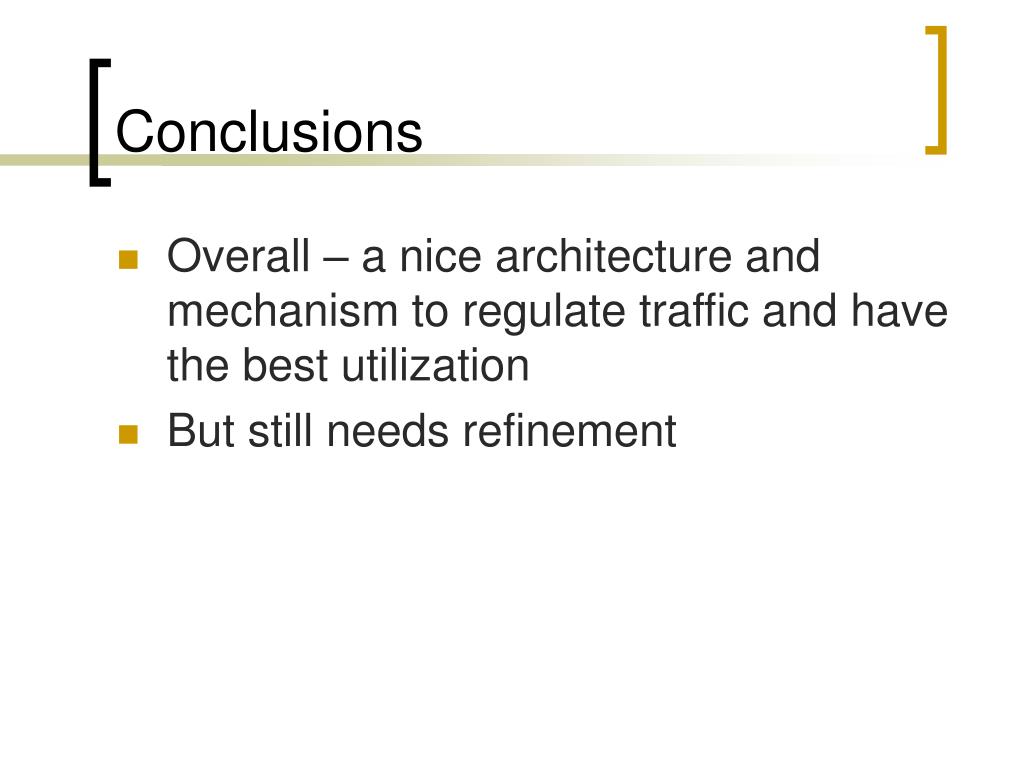 Conclusions

- Overall – a nice architecture and mechanism to regulate traffic and have the best utilization
- But still needs refinement